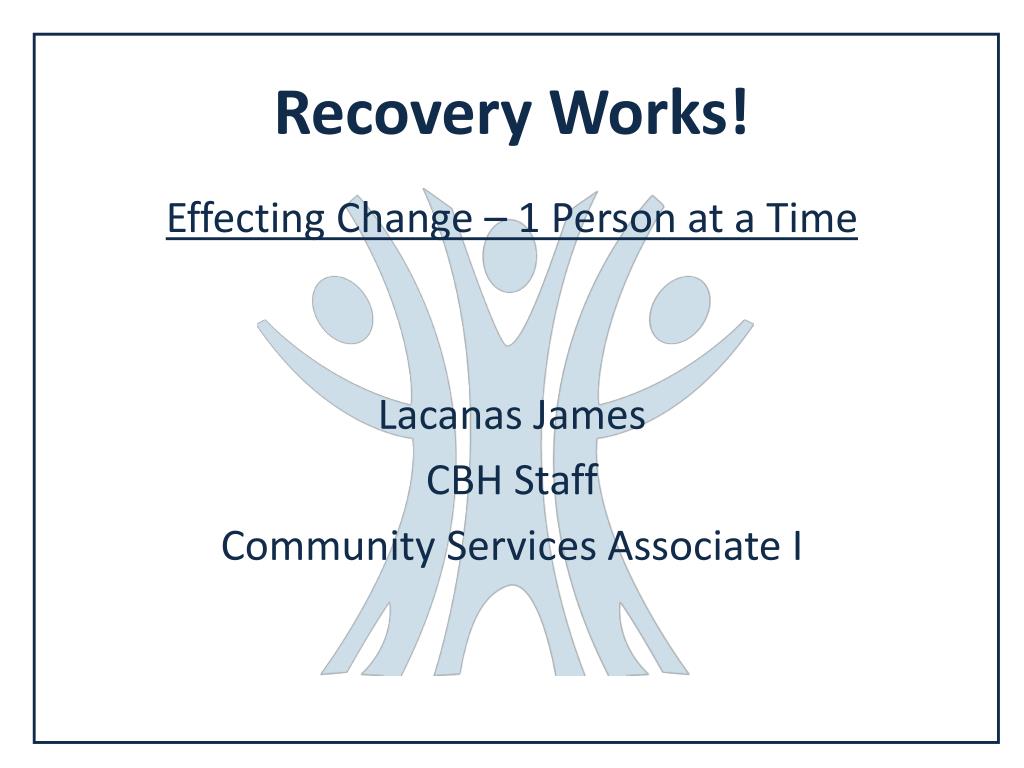 Recovery Works!

Effecting Change – 1 Person at a Time

Lacanas James
CBH Staff
Community Services Associate I